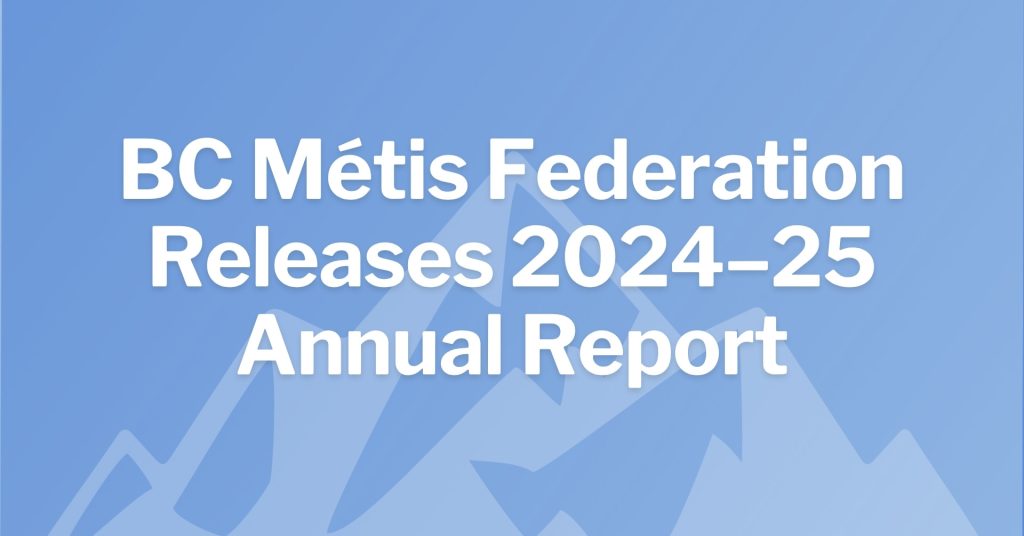 BC Métis Federation Releases 2024–25 Annual Report